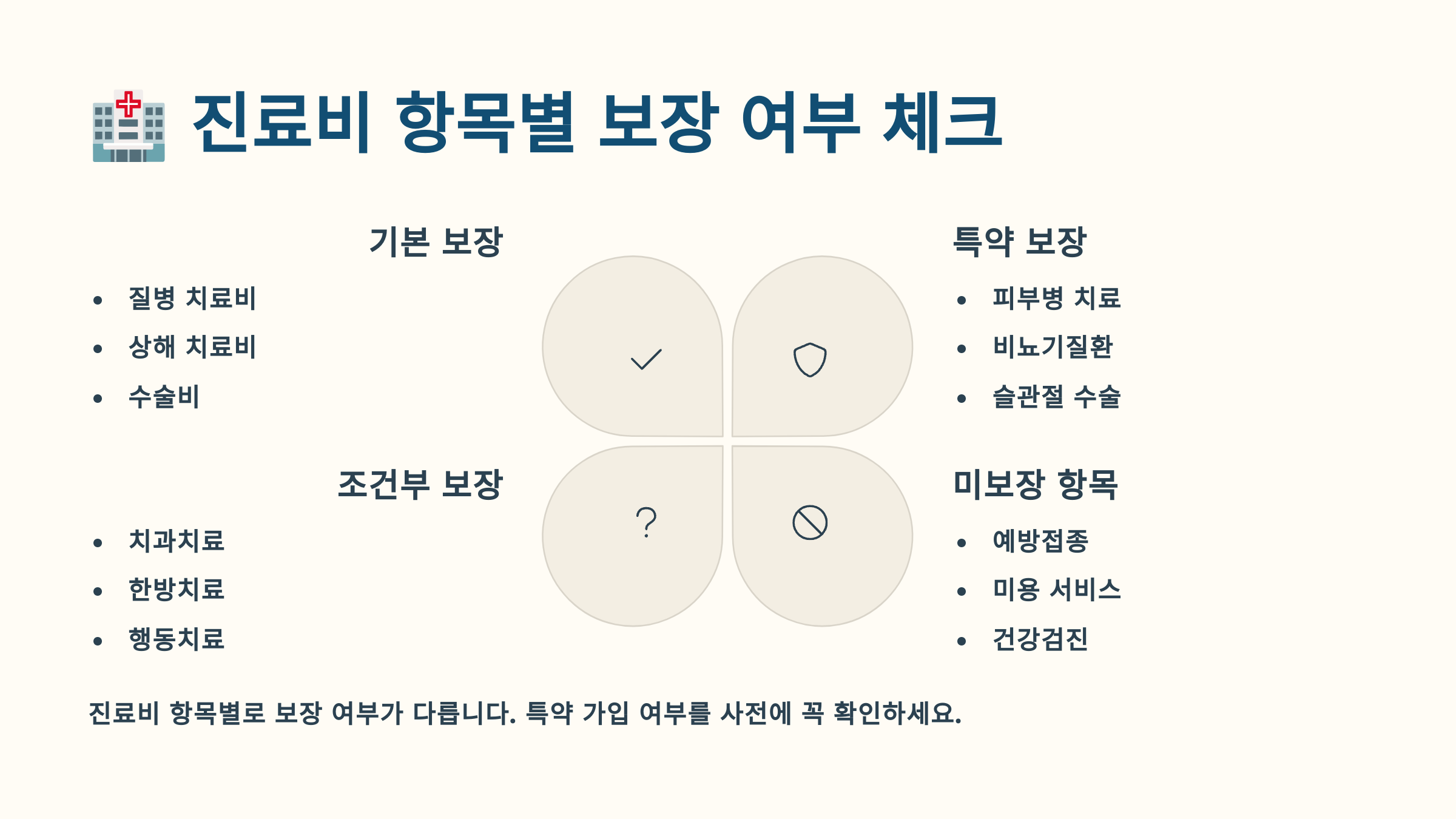 진료비 항목별 보장 여부 체크

기본 보장

- 질병 치료비
- 상해 치료비
- 수술비

특약 보장

- 피부병 치료
- 비뇨기질환
- 슬관절 수술

조건부 보장

- 치과치료
- 한방치료
- 행동치료

미보장 항목

- 예방접종
- 미용 서비스
- 건강검진

진료비 항목별로 보장 여부가 다릅니다. 특약 가입 여부를 사전에 꼭 확인하세요.